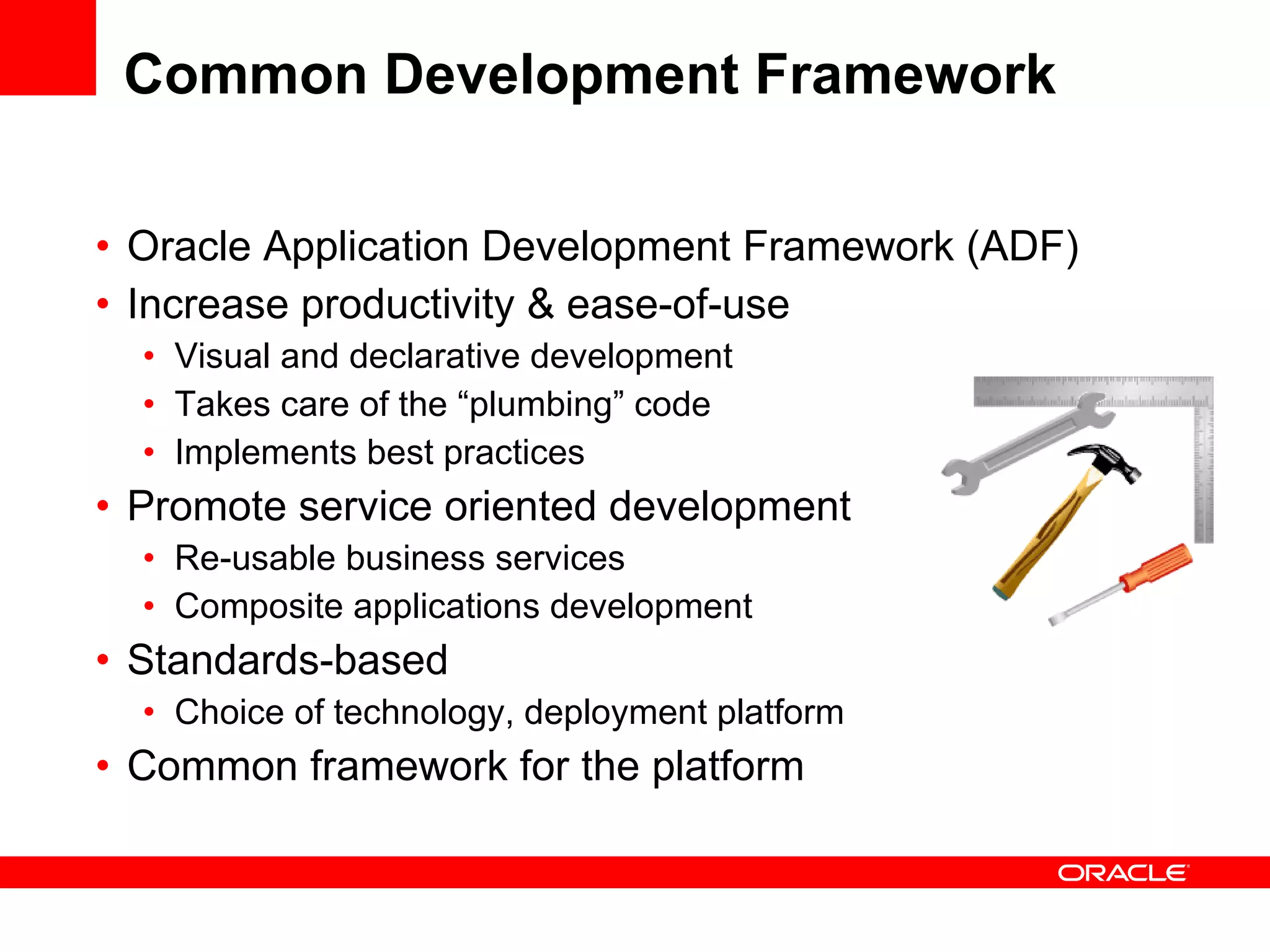 Common Development Framework

• Oracle Application Development Framework (ADF)
• Increase productivity & ease-of-use
  • Visual and declarative development
  • Takes care of the “plumbing” code
  • Implements best practices
• Promote service oriented development
  • Re-usable business services
  • Composite applications development
• Standards-based
  • Choice of technology, deployment platform
• Common framework for the platform

ORACLE